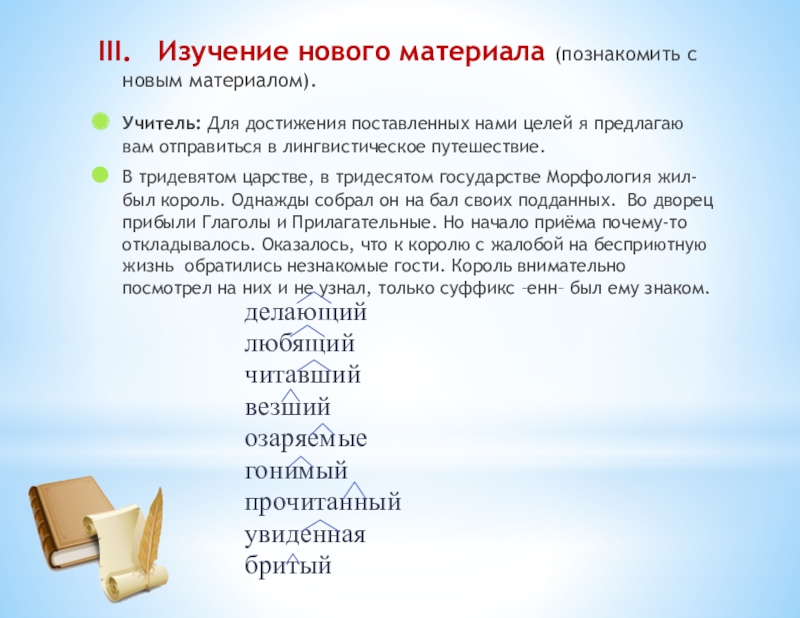 III. Изучение нового материала (познакомить с новым материалом).

Учитель: Для достижения поставленных нами целей я предлагаю вам отправиться в лингвистическое путешествие.

В тридевятом царстве, в тридесятом государстве Морфология жил-был король. Однажды собрал он на бал своих подданных. Во дворец прибыли Глаголы и Прилагательные. Но начало приёма почему-то откладывалось. Оказалось, что к королю с жалобой на бесприютную жизнь обратились незнакомые гости. Король внимательно посмотрел на них и не узнал, только суффикс –енн– был ему знаком.

делающий
любящий
читавший
везший
озаряемые
гонимый
прочитанный
увиденная
бритый